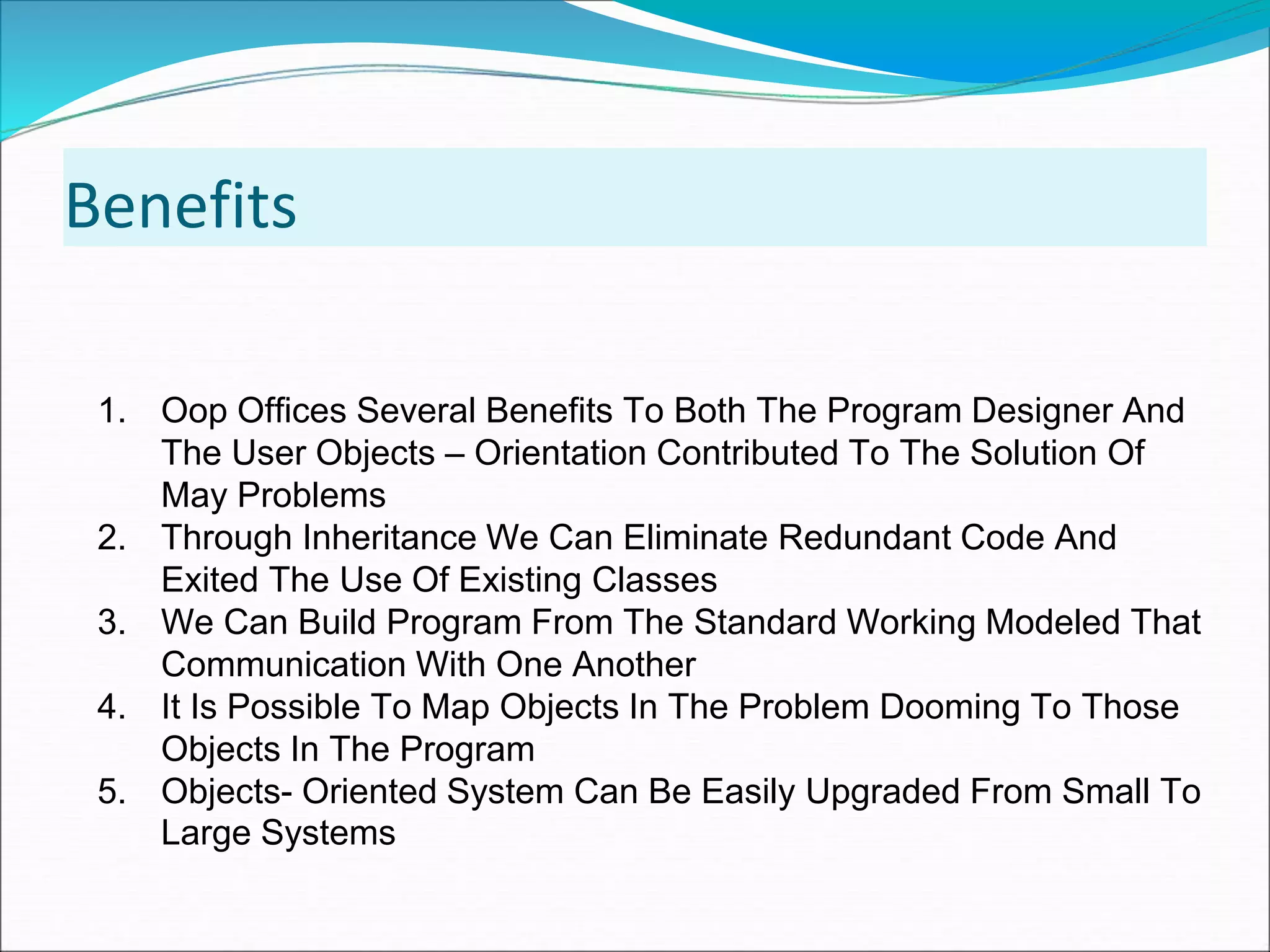 Benefits

1. Oop Offices Several Benefits To Both The Program Designer And The User Objects – Orientation Contributed To The Solution Of May Problems
2. Through Inheritance We Can Eliminate Redundant Code And Exited The Use Of Existing Classes
3. We Can Build Program From The Standard Working Modeled That Communication With One Another
4. It Is Possible To Map Objects In The Problem Dooming To Those Objects In The Program
5. Objects- Oriented System Can Be Easily Upgraded From Small To Large Systems